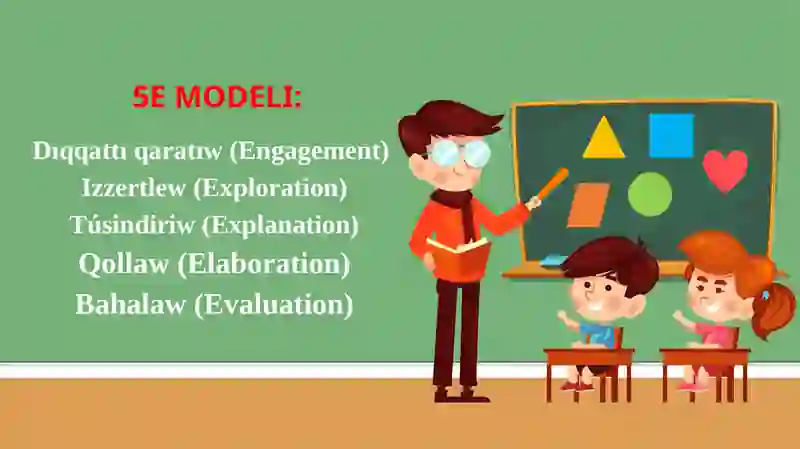 5E MODELI:

Dıqqattı qaratıw (Engagement)
Izzertlew (Exploration)
Túsindiriw (Explanation)
Qollaw (Elaboration)
Bahalaw (Evaluation)